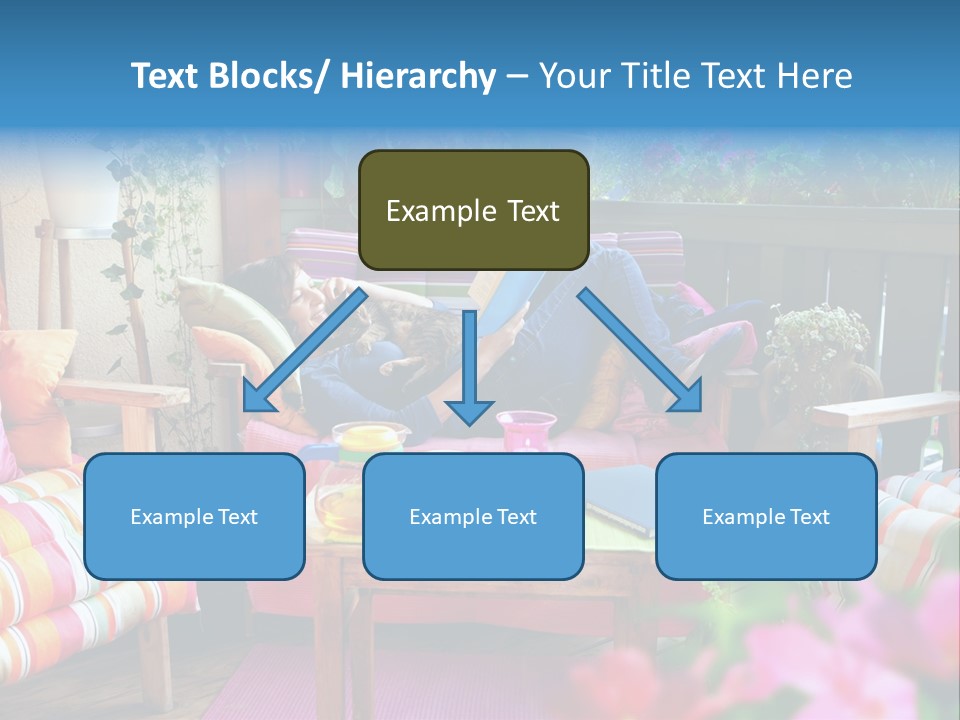 Text Blocks/ Hierarchy – Your Title Text Here

Example Text

Example Text

Example Text

Example Text